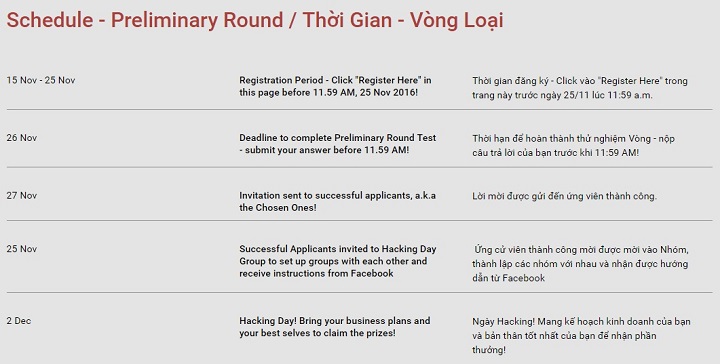 Schedule - Preliminary Round / Thời Gian - Vòng Loại

| | | |
|---|---|---|
| 15 Nov - 25 Nov | Registration Period - Click "Register Here" in this page before 11.59 AM, 25 Nov 2016! | Thời gian đăng ký - Click vào "Register Here" trong trang này trước ngày 25/11 lúc 11:59 a.m. |
| 26 Nov | Deadline to complete Preliminary Round Test - submit your answer before 11.59 AM! | Thời hạn để hoàn thành thử nghiệm Vòng - nộp câu trả lời của bạn trước khi 11:59 AM! |
| 27 Nov | Invitation sent to successful applicants, a.k.a the Chosen Ones! | Lời mời được gửi đến ứng viên thành công. |
| 25 Nov | Successful Applicants invited to Hacking Day Group to set up groups with each other and receive instructions from Facebook | Ứng cử viên thành công mời được mời vào Nhóm, thành lập các nhóm với nhau và nhận được hướng dẫn từ Facebook |
| 2 Dec | Hacking Day! Bring your business plans and your best selves to claim the prizes! | Ngày Hacking! Mang kế hoạch kinh doanh của bạn và bản thân tốt nhất của bạn để nhận phần thưởng! |